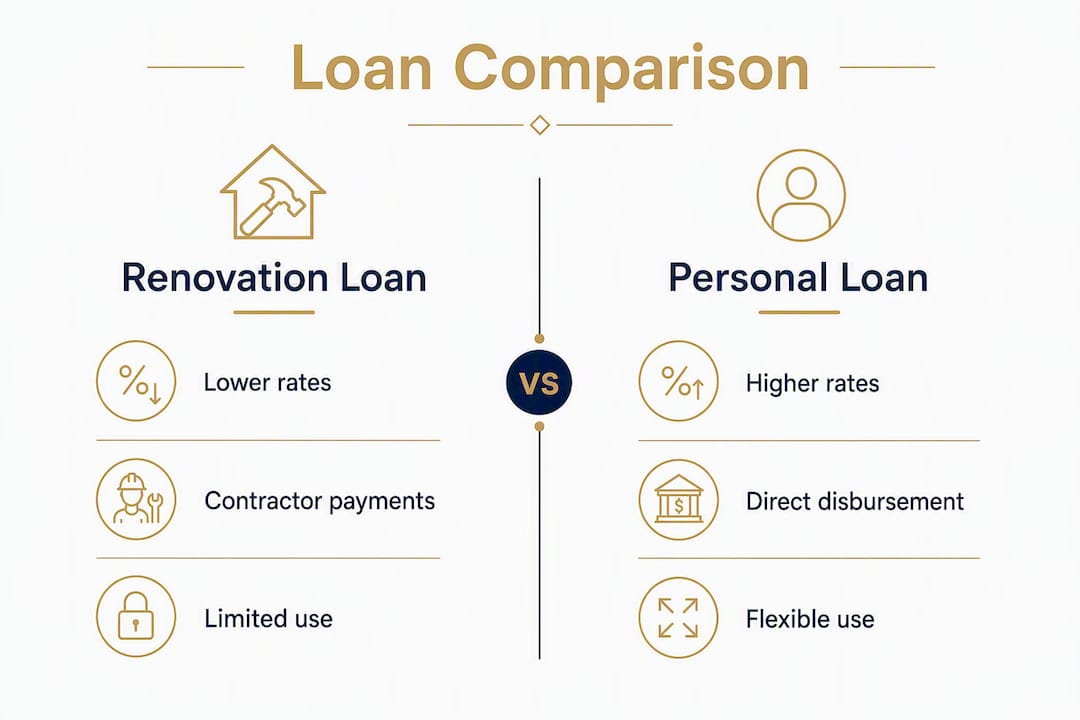 Loan Comparison

Renovation Loan

Lower rates

Contractor payments

Limited use

VS

Personal Loan

Higher rates

Direct disbursement

Flexible use